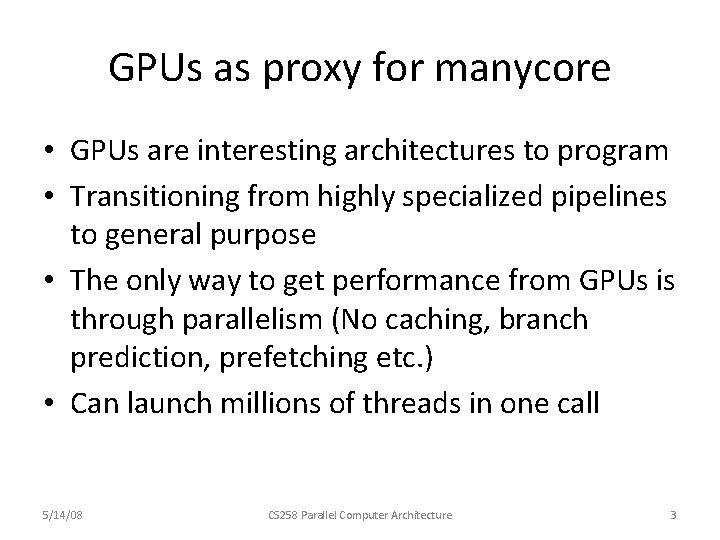 GPUs as proxy for manycore

• GPUs are interesting architectures to program
• Transitioning from highly specialized pipelines to general purpose
• The only way to get performance from GPUs is through parallelism (No caching, branch prediction, prefetching etc.)
• Can launch millions of threads in one call

5/14/08

CS258 Parallel Computer Architecture

3